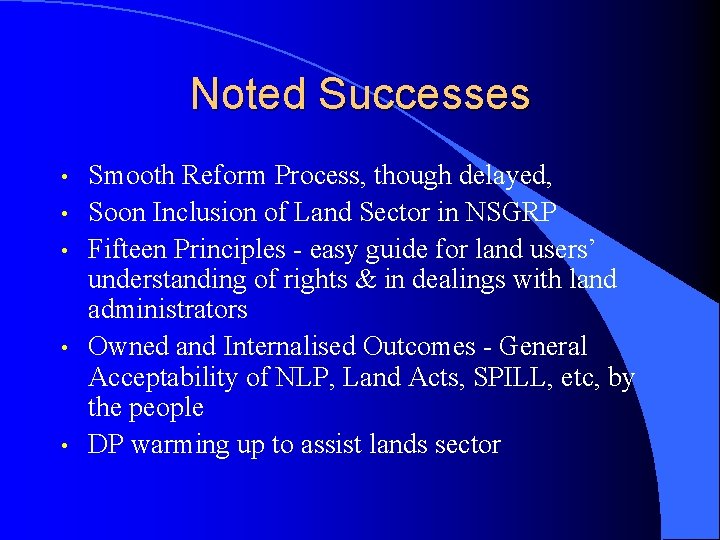 Noted Successes

• Smooth Reform Process, though delayed,
• Soon Inclusion of Land Sector in NSGRP
• Fifteen Principles - easy guide for land users' understanding of rights & in dealings with land administrators
• Owned and Internalised Outcomes - General Acceptability of NLP, Land Acts, SPILL, etc, by the people
• DP warming up to assist lands sector